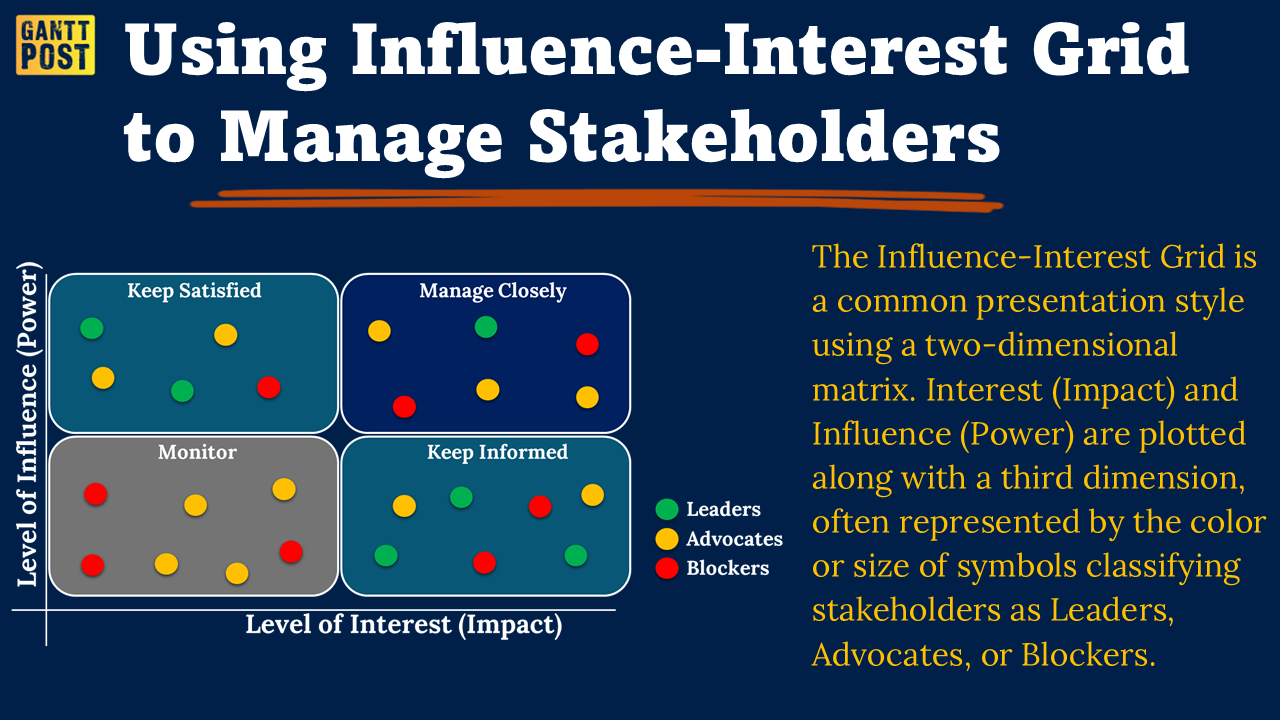 GANTT POST

Using Influence-Interest Grid to Manage Stakeholders

Level of Influence (Power)

Keep Satisfied

Manage Closely

Monitor

Keep Informed

Level of Interest (Impact)

Leaders
Advocates
Blockers

The Influence-Interest Grid is a common presentation style using a two-dimensional matrix. Interest (Impact) and Influence (Power) are plotted along with a third dimension, often represented by the color or size of symbols classifying stakeholders as Leaders, Advocates, or Blockers.